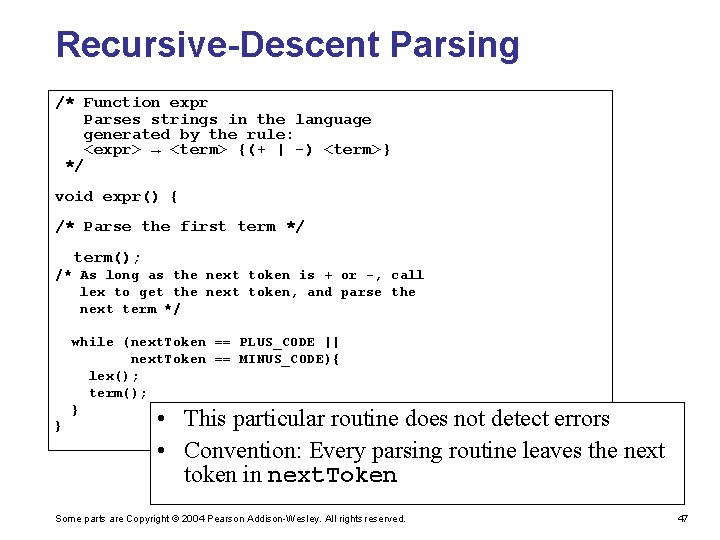 Recursive-Descent Parsing

/* Function expr
   Parses strings in the language
   generated by the rule:
   <expr> → <term> {(+ | -) <term>}
 */

void expr() {

/* Parse the first term */

  term();
/* As long as the next token is + or -, call
   lex to get the next token, and parse the
   next term */

  while (nextToken == PLUS_CODE ||
         nextToken == MINUS_CODE){
    lex();
    term();
  }
}

• This particular routine does not detect errors
• Convention: Every parsing routine leaves the next token in nextToken

Some parts are Copyright © 2004 Pearson Addison-Wesley. All rights reserved.

47